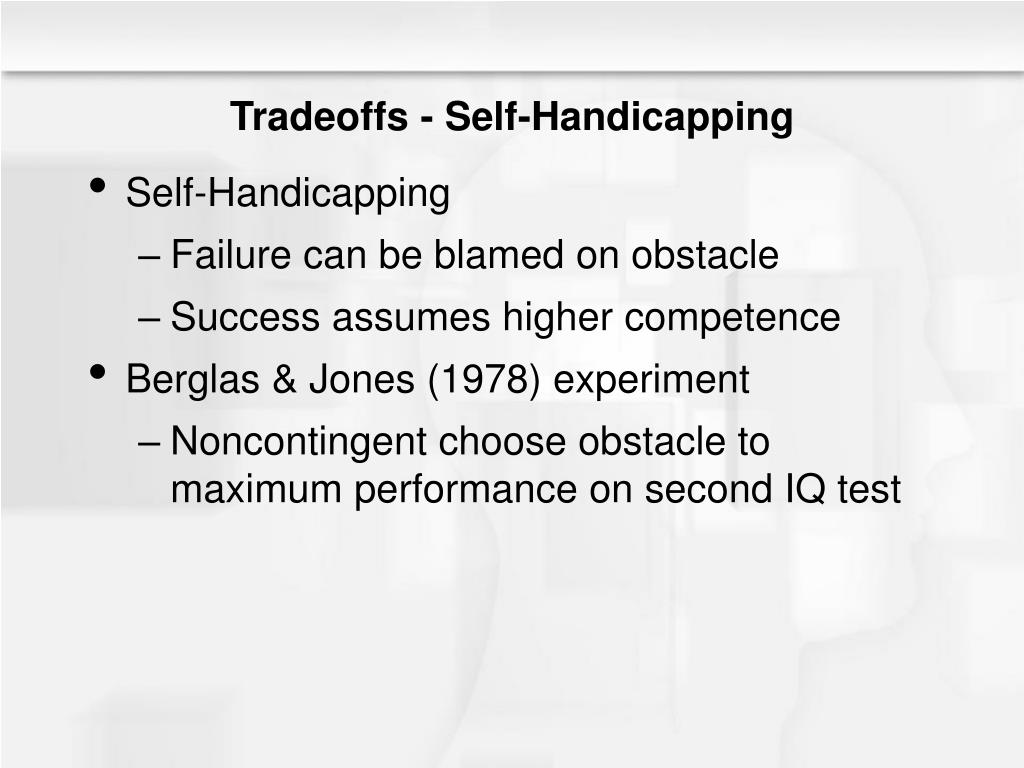 Tradeoffs - Self-Handicapping

• Self-Handicapping
– Failure can be blamed on obstacle
– Success assumes higher competence
• Berglas & Jones (1978) experiment
– Noncontingent choose obstacle to maximum performance on second IQ test